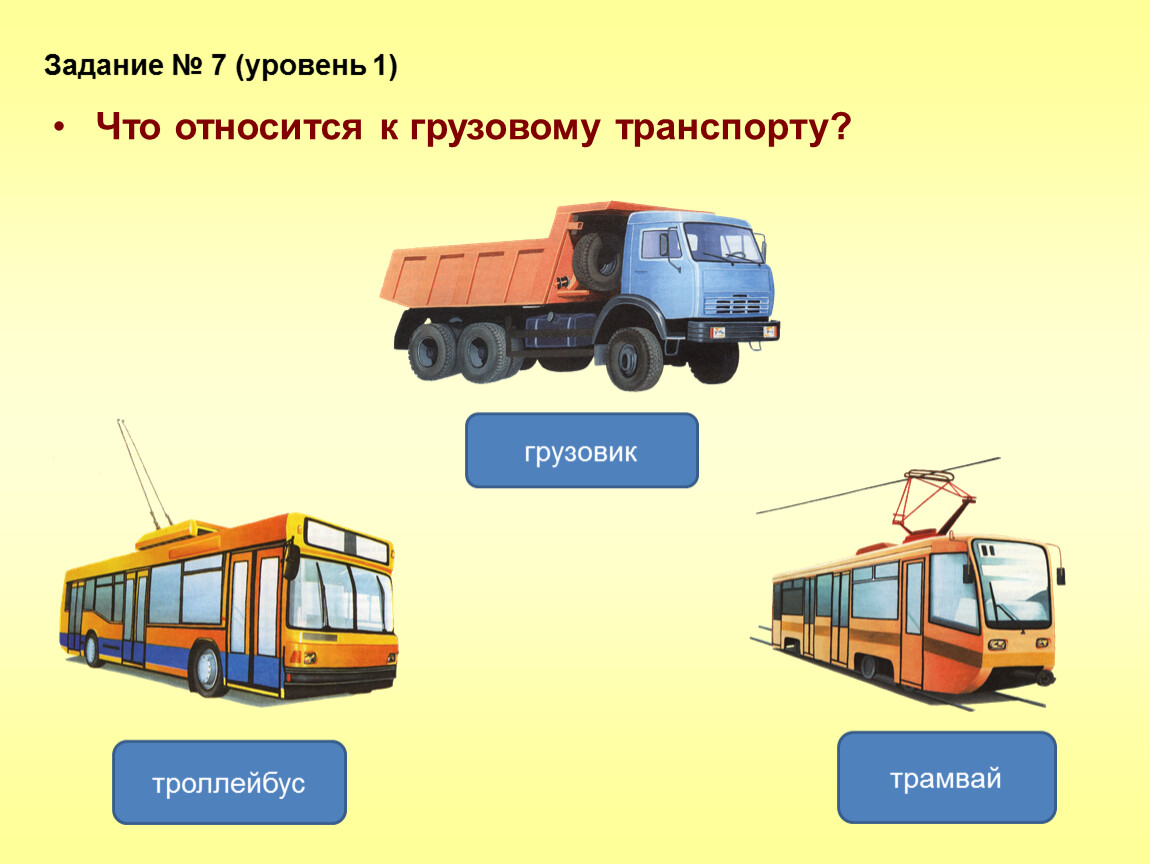 Задание № 7 (уровень 1)

• Что относится к грузовому транспорту?

грузовик

троллейбус

трамвай